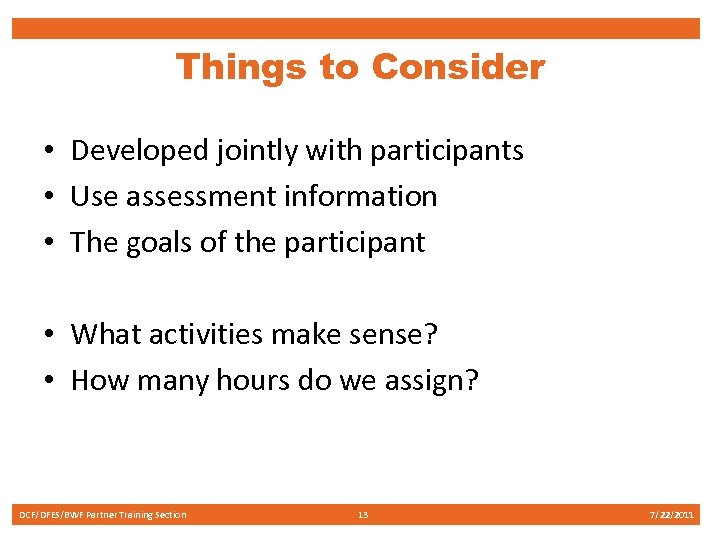 Things to Consider

• Developed jointly with participants
• Use assessment information
• The goals of the participant

• What activities make sense?
• How many hours do we assign?

DCF/DFES/BWF Partner Training Section
13
7/22/2011